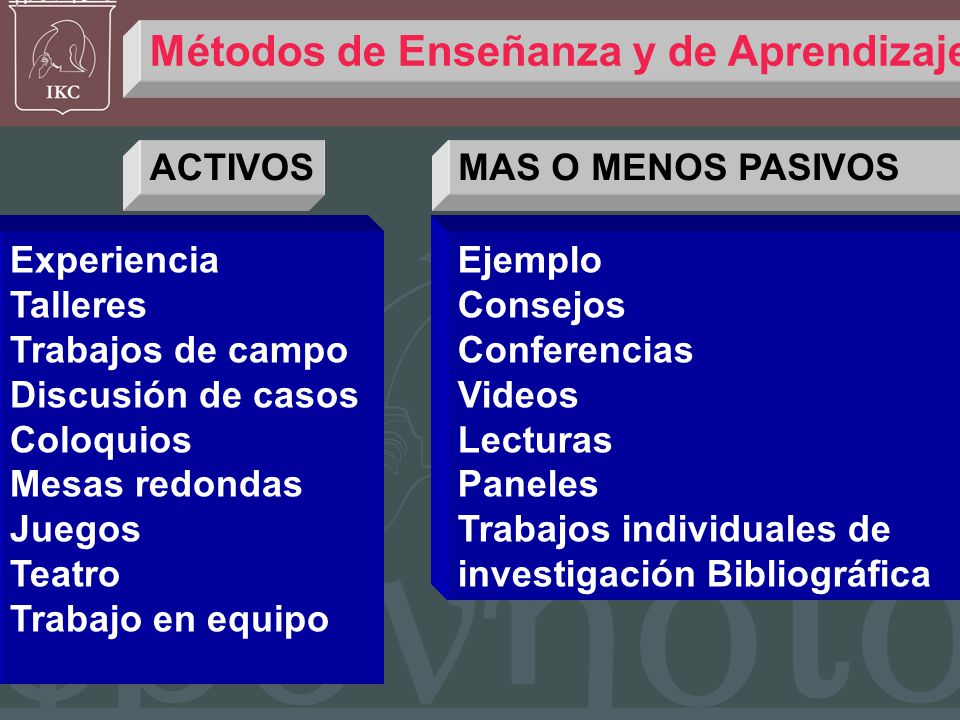 IKC

Métodos de Enseñanza y de Aprendizaje

ACTIVOS

Experiencia
Talleres
Trabajos de campo
Discusión de casos
Coloquios
Mesas redondas
Juegos
Teatro
Trabajo en equipo

MAS O MENOS PASIVOS

Ejemplo
Consejos
Conferencias
Videos
Lecturas
Paneles
Trabajos individuales de investigación Bibliográfica